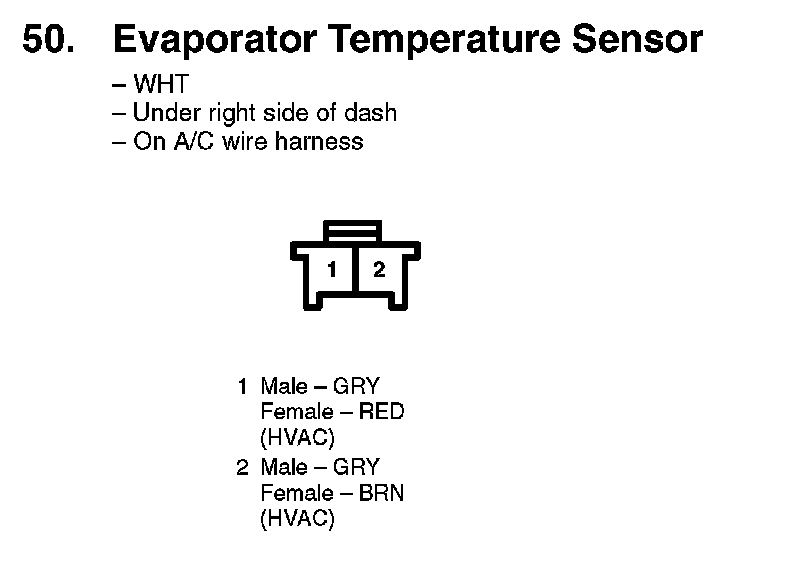 50. Evaporator Temperature Sensor

– WHT
– Under right side of dash
– On A/C wire harness

1 2

1 Male – GRY
Female – RED
(HVAC)
2 Male – GRY
Female – BRN
(HVAC)